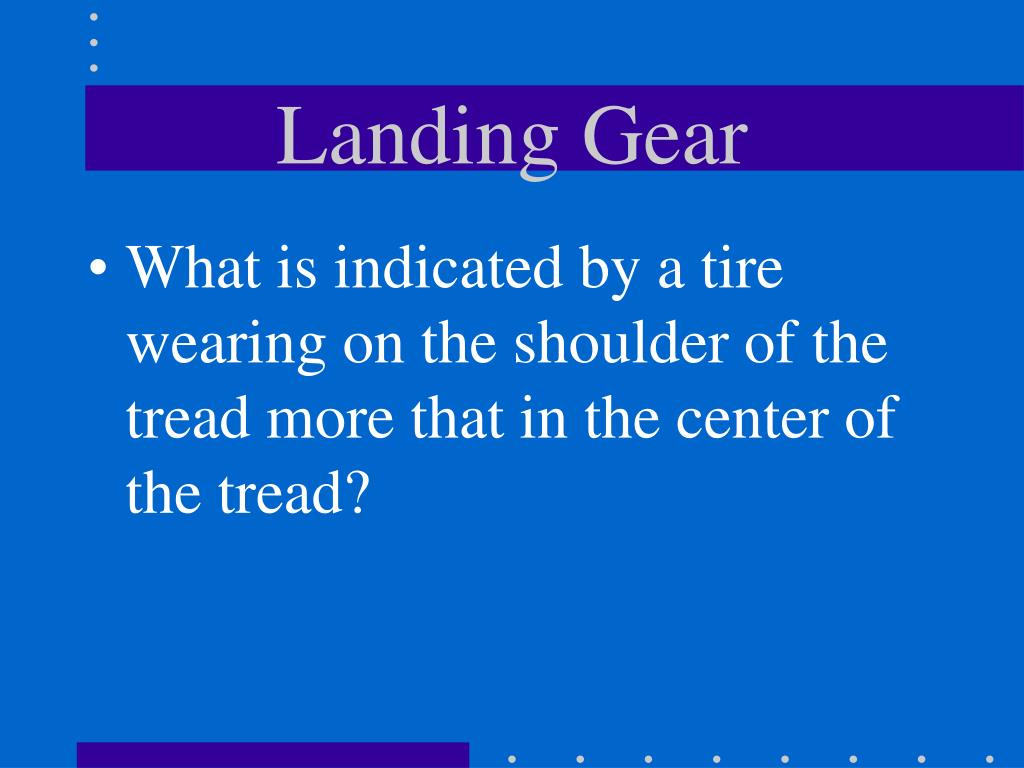 Landing Gear

• What is indicated by a tire wearing on the shoulder of the tread more that in the center of the tread?